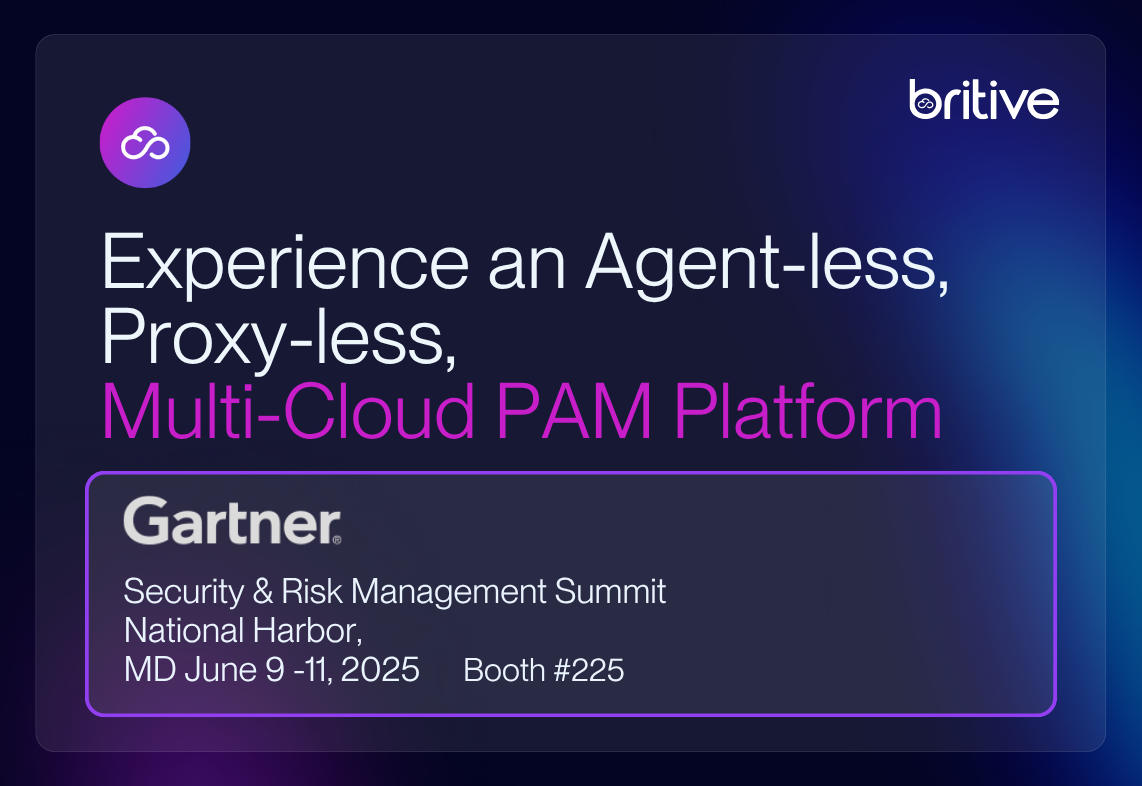 britive

Experience an Agent-less, Proxy-less, Multi-Cloud PAM Platform

Gartner®

Security & Risk Management Summit
National Harbor,
MD June 9 -11, 2025 Booth #225